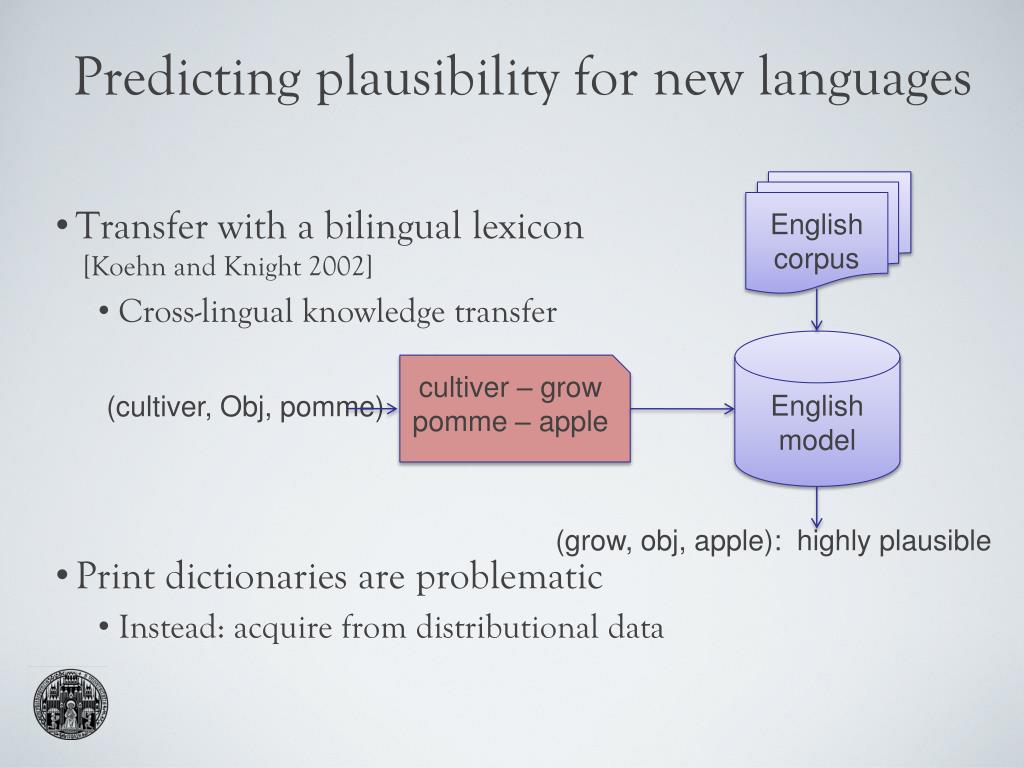 Predicting plausibility for new languages

• Transfer with a bilingual lexicon
[Koehn and Knight 2002]
• Cross-lingual knowledge transfer

English corpus

(cultiver, Obj, pomme)

cultiver – grow
pomme – apple

English model

(grow, obj, apple): highly plausible

• Print dictionaries are problematic
• Instead: acquire from distributional data